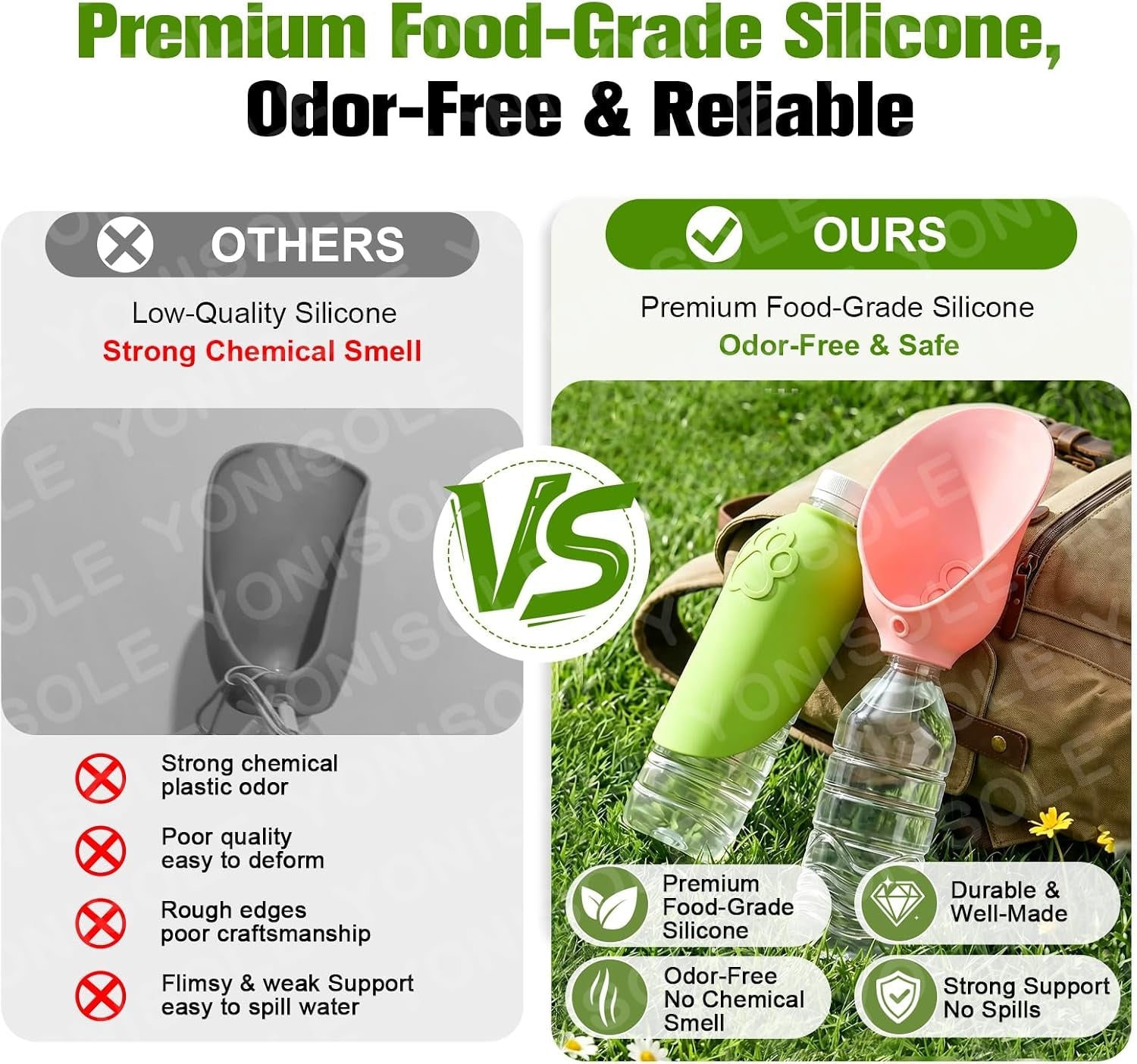 Premium Food-Grade Silicone, Odor-Free & Reliable

OTHERS

Low-Quality Silicone
Strong Chemical Smell

Strong chemical plastic odor

Poor quality easy to deform

Rough edges poor craftsmanship

Flimsy & weak Support easy to spill water

VS

OURS

Premium Food-Grade Silicone
Odor-Free & Safe

Premium Food-Grade Silicone

Durable & Well-Made

Odor-Free No Chemical Smell

Strong Support No Spills

YONISOLE